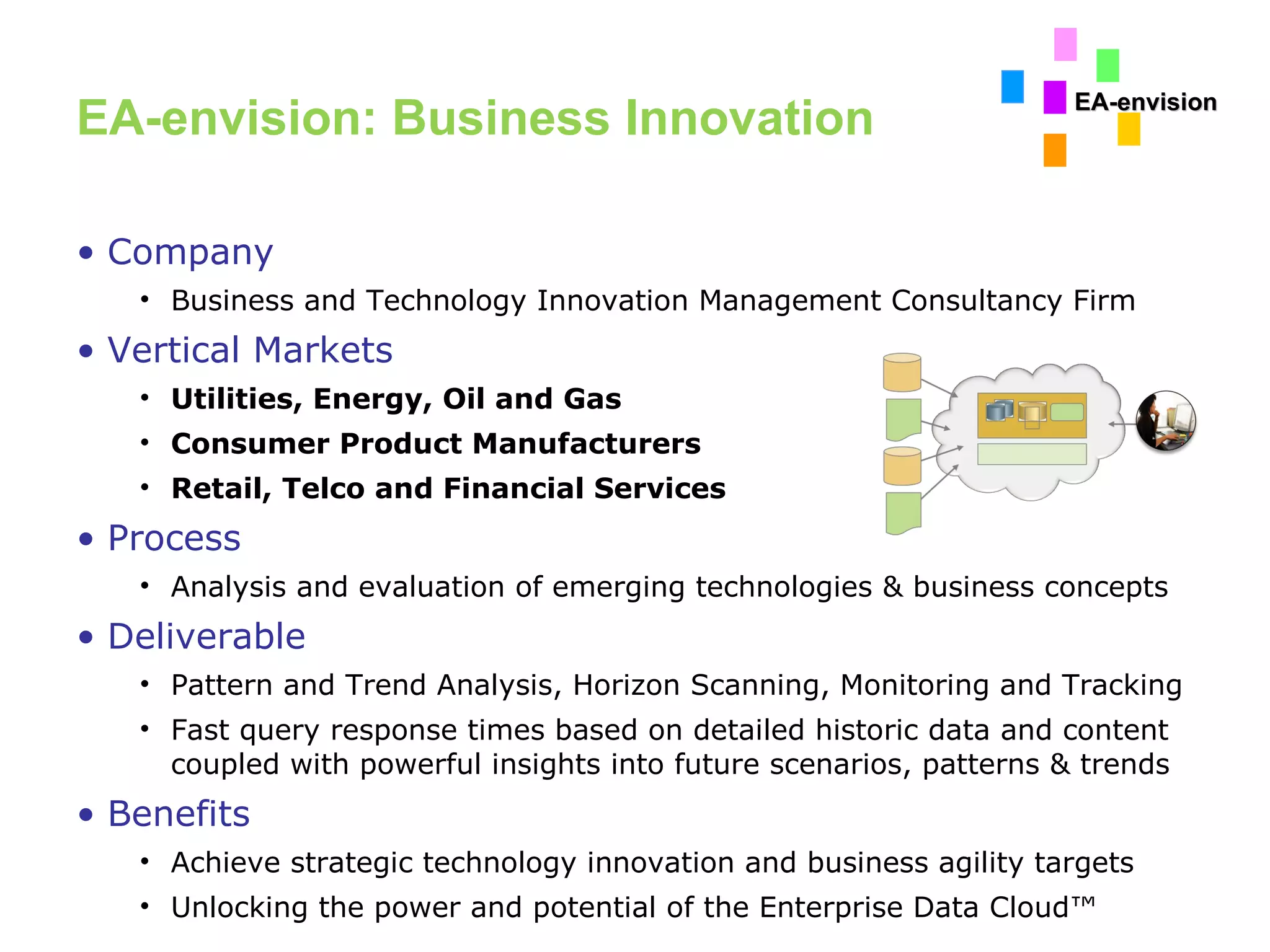 EA-envision: Business Innovation

EA-envision

• Company
• Business and Technology Innovation Management Consultancy Firm
• Vertical Markets
• Utilities, Energy, Oil and Gas
• Consumer Product Manufacturers
• Retail, Telco and Financial Services
• Process
• Analysis and evaluation of emerging technologies & business concepts
• Deliverable
• Pattern and Trend Analysis, Horizon Scanning, Monitoring and Tracking
• Fast query response times based on detailed historic data and content coupled with powerful insights into future scenarios, patterns & trends
• Benefits
• Achieve strategic technology innovation and business agility targets
• Unlocking the power and potential of the Enterprise Data Cloud™